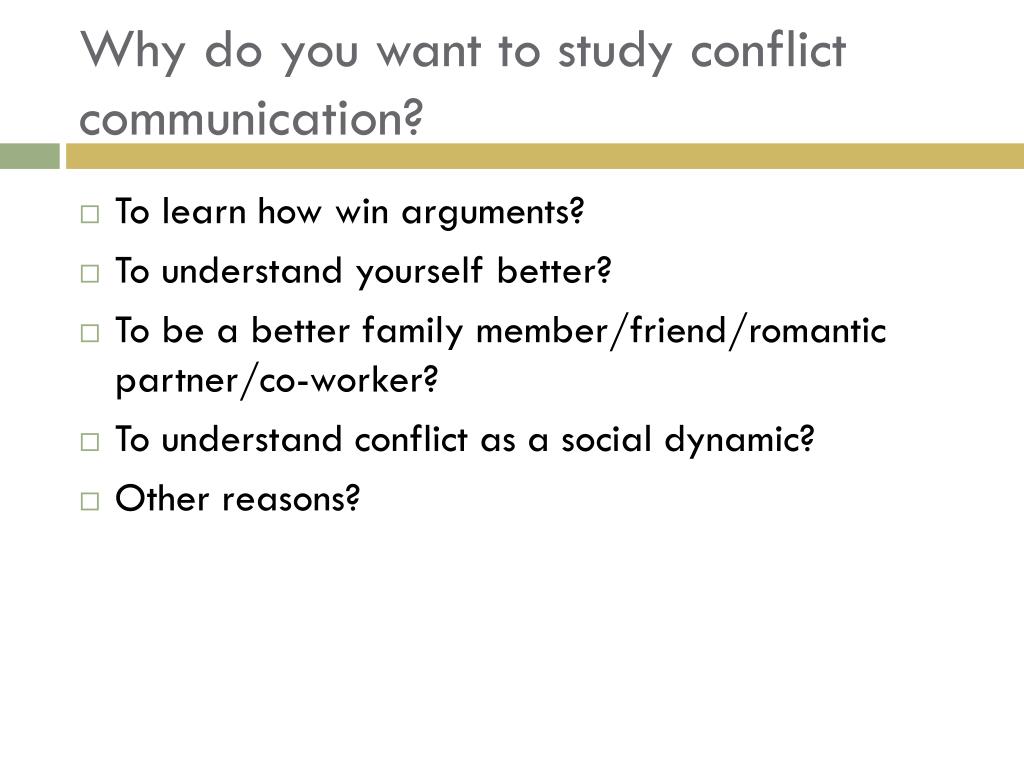 Why do you want to study conflict communication?

□ To learn how win arguments?
□ To understand yourself better?
□ To be a better family member/friend/romantic partner/co-worker?
□ To understand conflict as a social dynamic?
□ Other reasons?